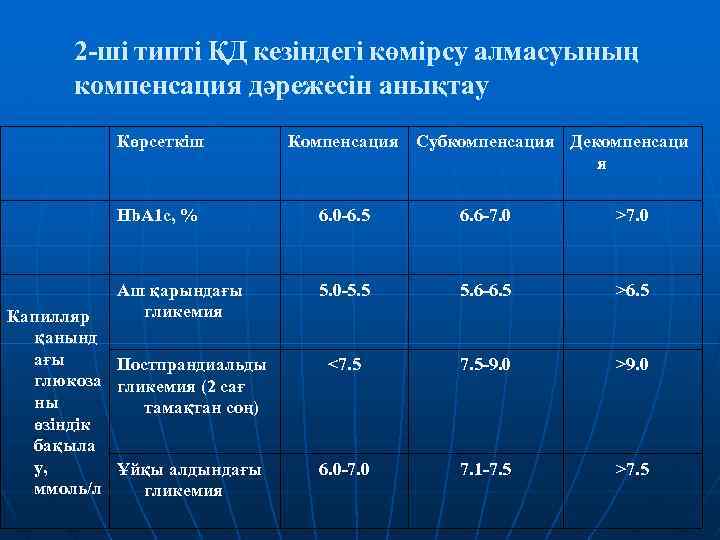 2-ші типті ҚД кезіндегі көмірсу алмасуының компенсация дәрежесін анықтау

| | Көрсеткіш | Компенсация | Субкомпенсация | Декомпенсация |
|---|---|---|---|---|
| | HbA1c, % | 6.0-6.5 | 6.6-7.0 | >7.0 |
| Капилляр қанындағы глюкозаны өзіндік бақылау, ммоль/л | Аш қарындағы гликемия | 5.0-5.5 | 5.6-6.5 | >6.5 |
| | Постпрандиальды гликемия (2 сағ тамақтан соң) | <7.5 | 7.5-9.0 | >9.0 |
| | Ұйқы алдындағы гликемия | 6.0-7.0 | 7.1-7.5 | >7.5 |